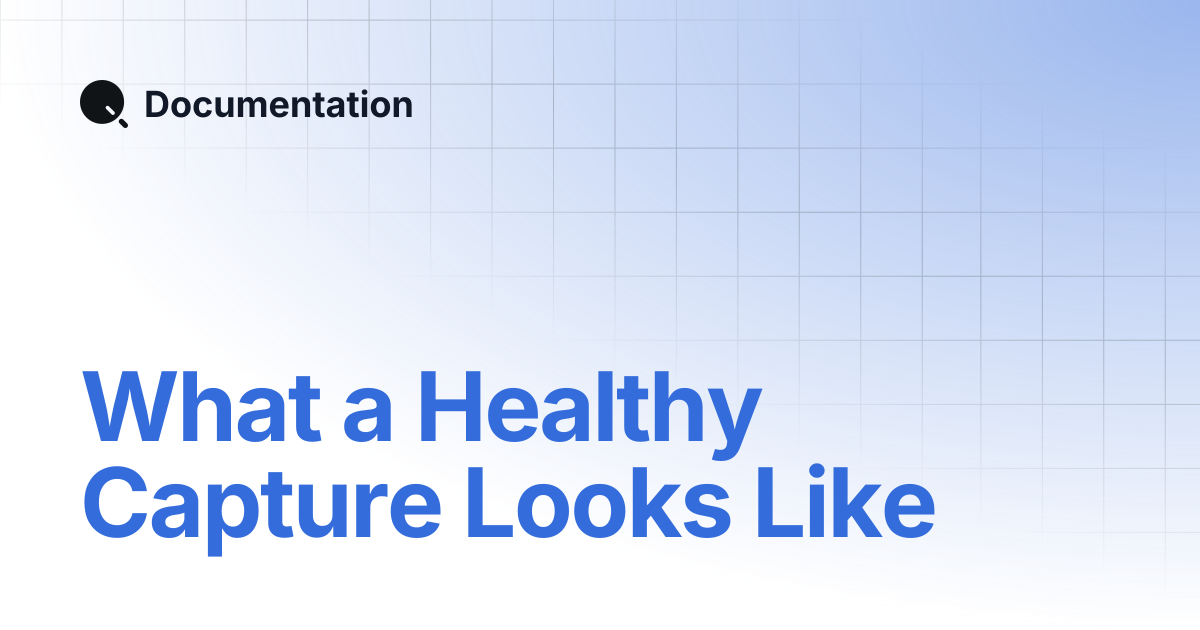 Documentation

What a Healthy Capture Looks Like